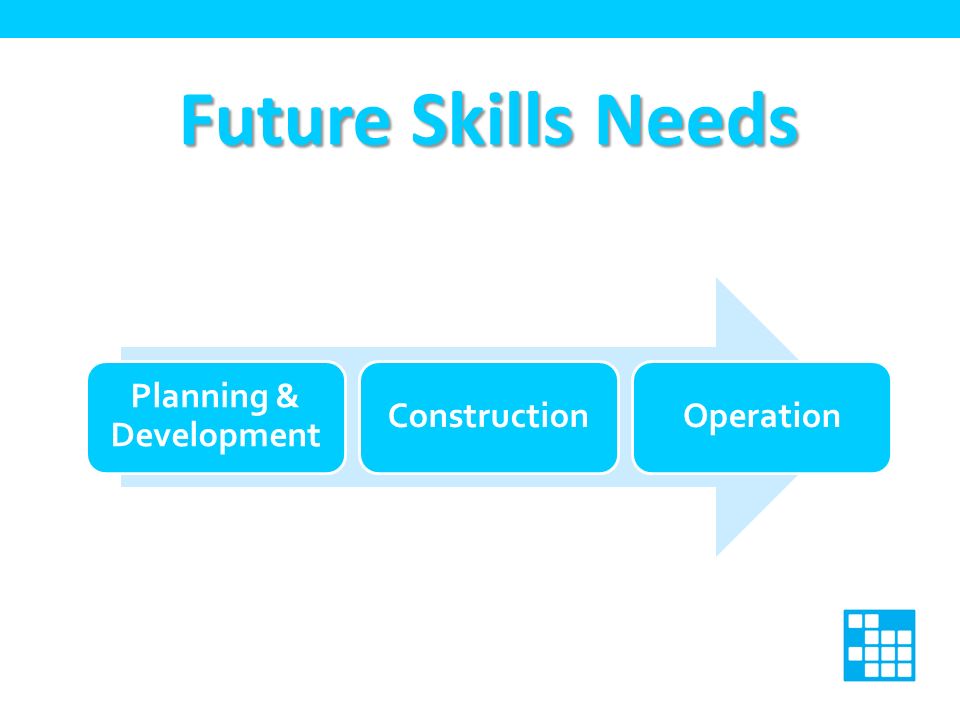 Future Skills Needs

Planning & Development

Construction

Operation